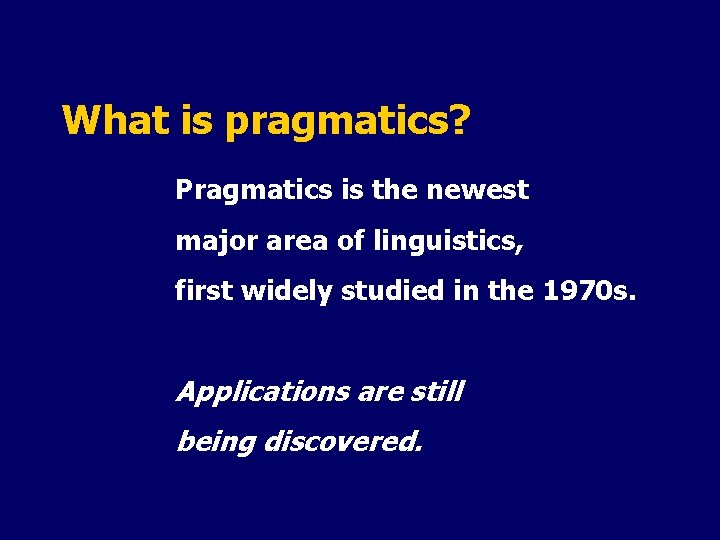 What is pragmatics?

Pragmatics is the newest major area of linguistics, first widely studied in the 1970s.

Applications are still being discovered.